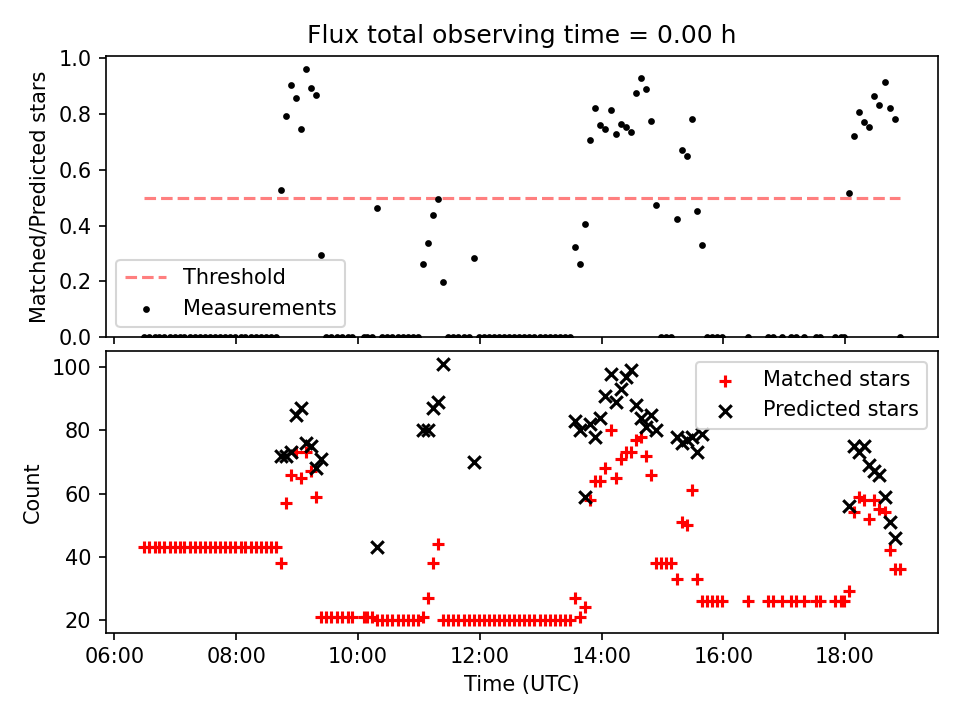 Flux total observing time = 0.00 h

Matched/Predicted stars

1.0
0.8
0.6
0.4
0.2
0.0

Threshold
Measurements

Count

100
80
60
40
20

Matched stars
Predicted stars

06:00
08:00
10:00
12:00
14:00
16:00
18:00

Time (UTC)